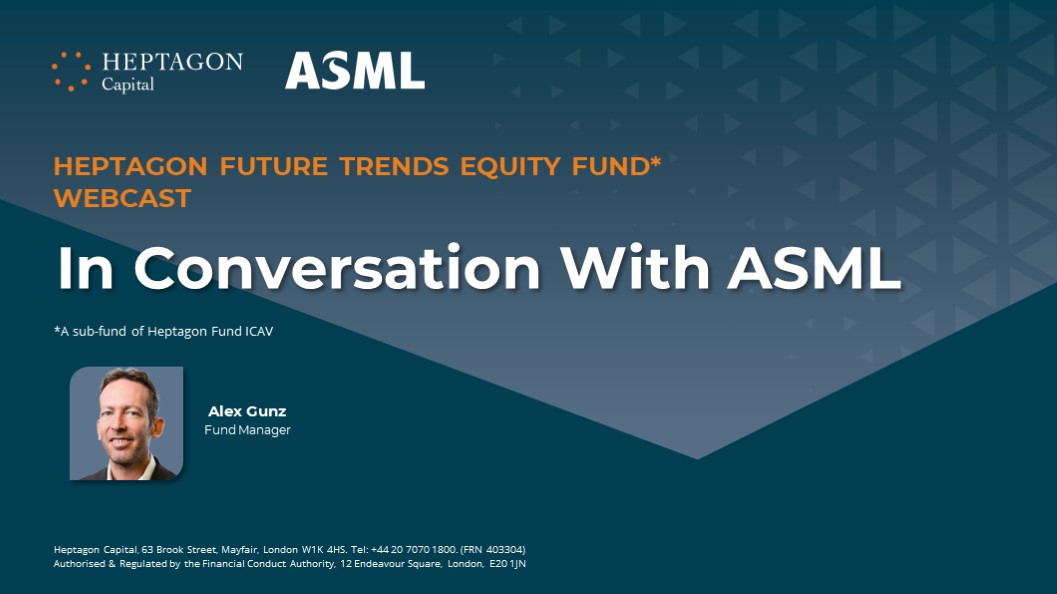 HEPTAGON
Capital

ASML

HEPTAGON FUTURE TRENDS EQUITY FUND*
WEBCAST

In Conversation With ASML

*A sub-fund of Heptagon Fund ICAV

Alex Gunz
Fund Manager

Heptagon Capital, 63 Brook Street, Mayfair, London W1K 4HS. Tel: +44 20 7070 1800. (FRN 403304)
Authorised & Regulated by the Financial Conduct Authority, 12 Endeavour Square, London, E20 1JN